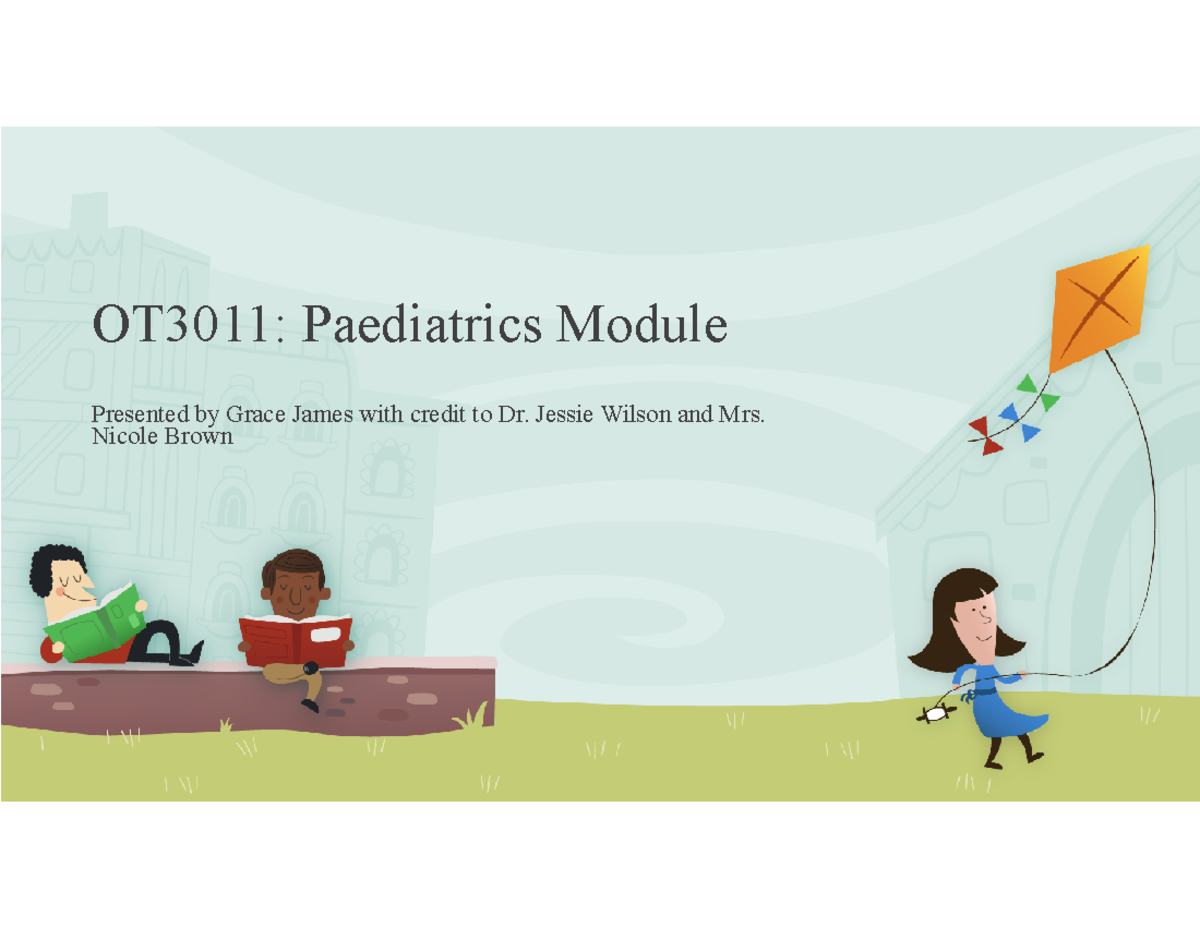 OT3011: Paediatrics Module

Presented by Grace James with credit to Dr. Jessie Wilson and Mrs. Nicole Brown